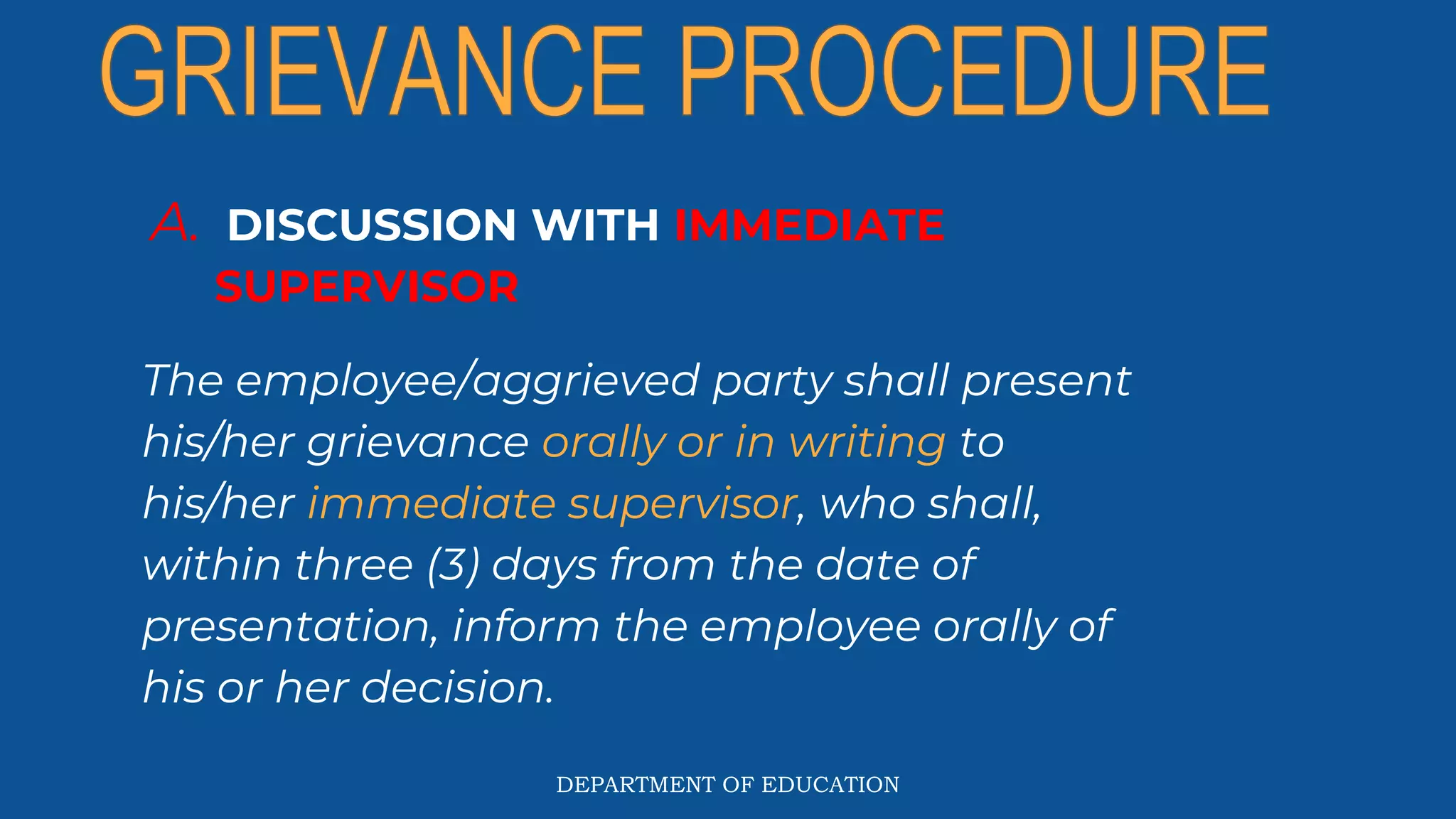 GRIEVANCE PROCEDURE

A. DISCUSSION WITH IMMEDIATE SUPERVISOR

The employee/aggrieved party shall present his/her grievance orally or in writing to his/her immediate supervisor, who shall, within three (3) days from the date of presentation, inform the employee orally of his or her decision.

DEPARTMENT OF EDUCATION